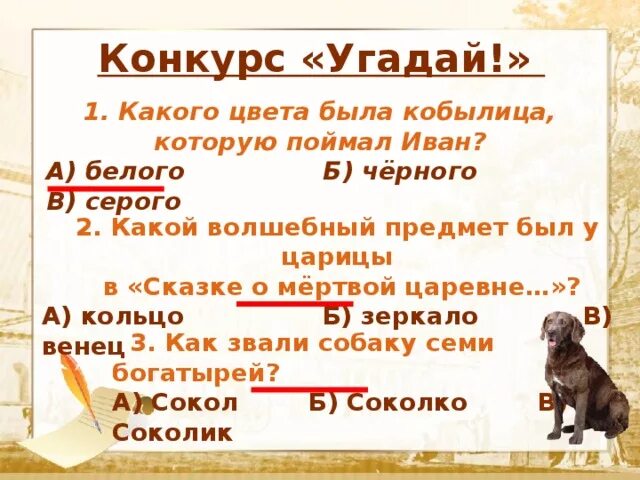 Конкурс «Угадай!»

1. Какого цвета была кобылица, которую поймал Иван?

А) белого Б) чёрного

В) серого

2. Какой волшебный предмет был у царицы в «Сказке о мёртвой царевне…»?

А) кольцо Б) зеркало В) венец

3. Как звали собаку семи богатырей?

А) Сокол Б) Соколко В) Соколик